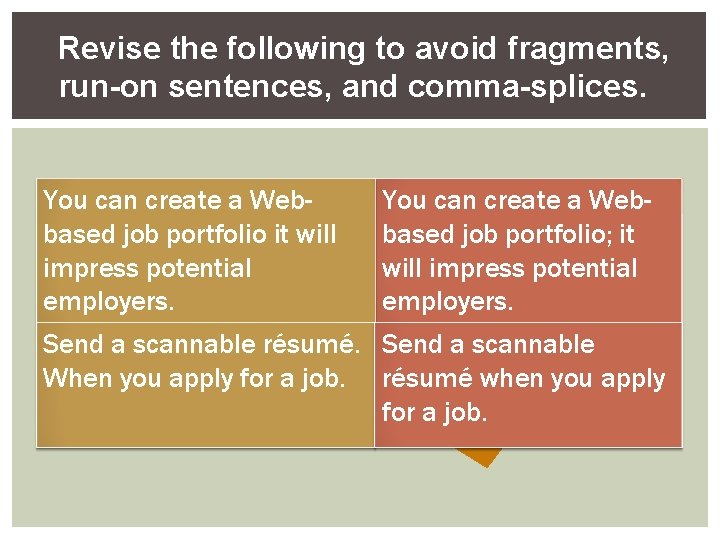 Revise the following to avoid fragments, run-on sentences, and comma-splices.

| You can create a Web-based job portfolio it will impress potential employers. | You can create a Web-based job portfolio; it will impress potential employers. |
|---|---|
| Send a scannable résumé. When you apply for a job. | Send a scannable résumé when you apply for a job. |